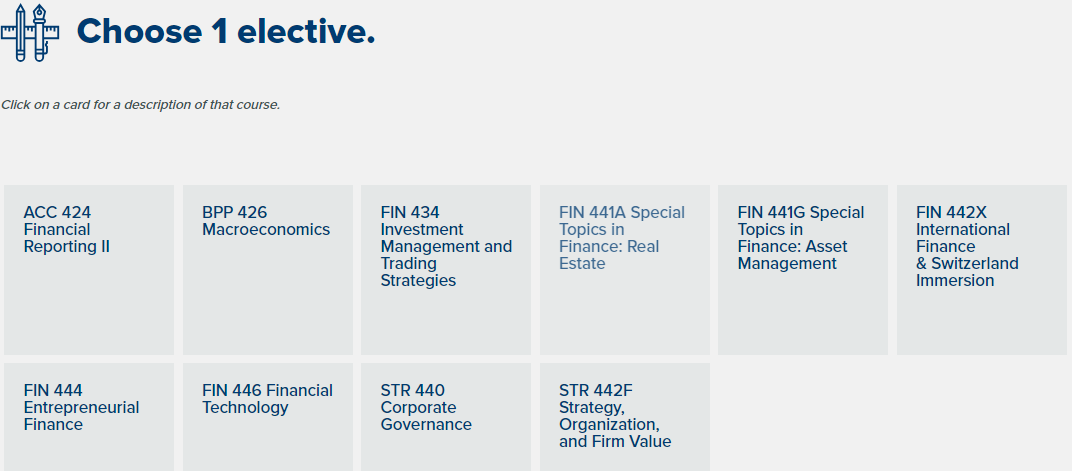 Choose 1 elective.

Click on a card for a description of that course.

ACC 424 Financial Reporting II

BPP 426 Macroeconomics

FIN 434 Investment Management and Trading Strategies

FIN 441A Special Topics in Finance: Real Estate

FIN 441G Special Topics in Finance: Asset Management

FIN 442X International Finance & Switzerland Immersion

FIN 444 Entrepreneurial Finance

FIN 446 Financial Technology

STR 440 Corporate Governance

STR 442F Strategy, Organization, and Firm Value